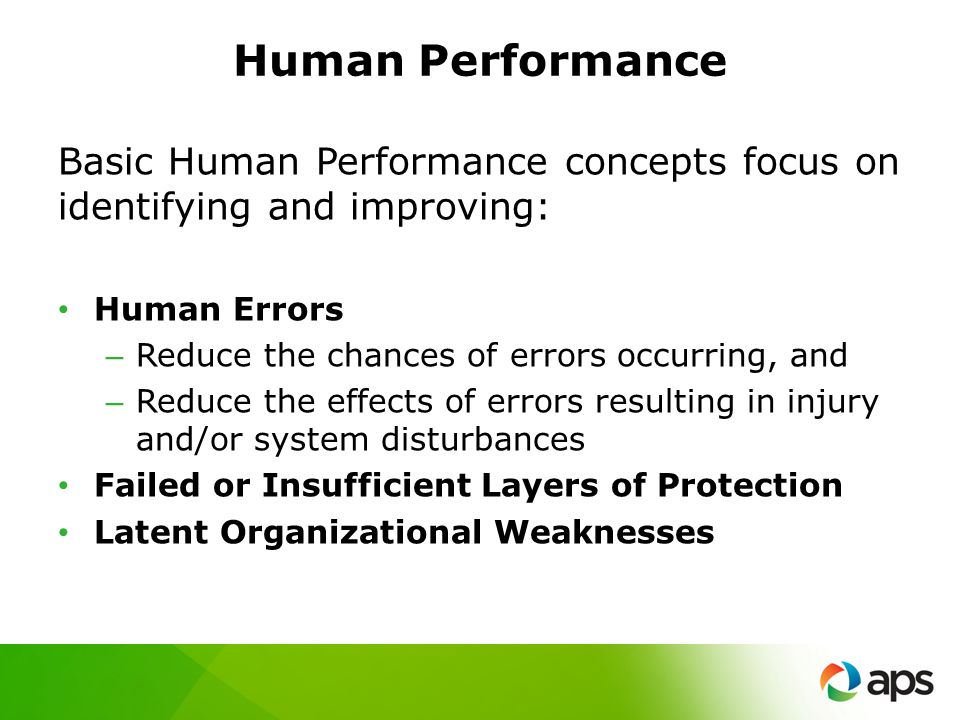 Human Performance

Basic Human Performance concepts focus on identifying and improving:

• Human Errors
– Reduce the chances of errors occurring, and
– Reduce the effects of errors resulting in injury and/or system disturbances
• Failed or Insufficient Layers of Protection
• Latent Organizational Weaknesses

aps